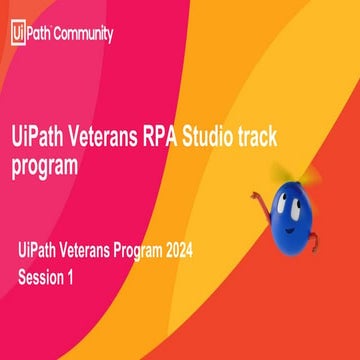 UiPath Community

UiPath Veterans RPA Studio track program

UiPath Veterans Program 2024
Session 1